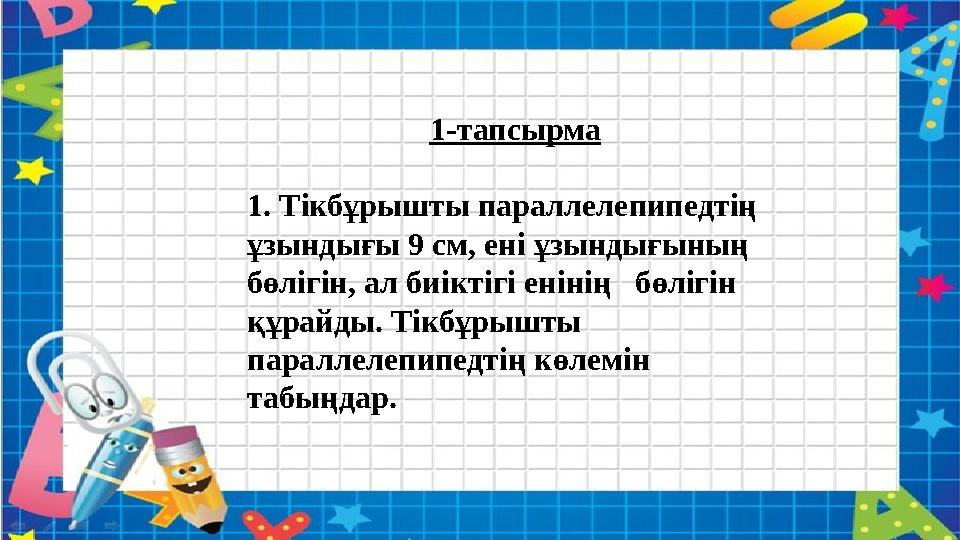 1-тапсырма

1. Тікбұрышты параллелепипедтің ұзындығы 9 см, ені ұзындығының бөлігін, ал биіктігі енінің  бөлігін құрайды. Тікбұрышты параллелепипедтің көлемін табыңдар.